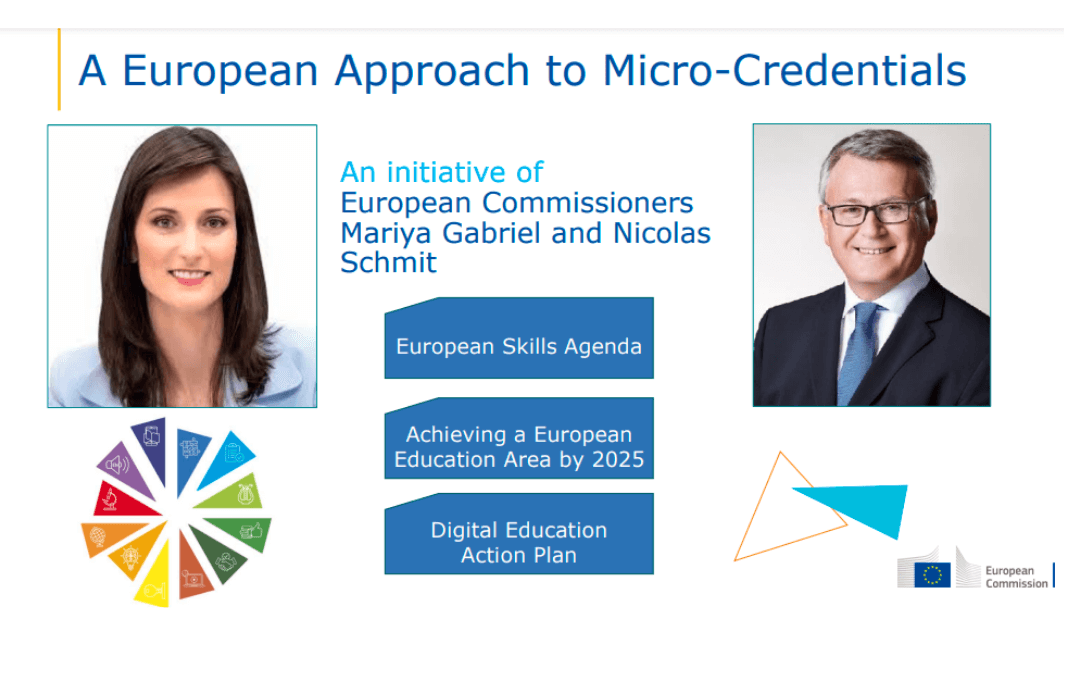 A European Approach to Micro-Credentials

An initiative of
European Commissioners Mariya Gabriel and Nicolas Schmit

European Skills Agenda

Achieving a European Education Area by 2025

Digital Education Action Plan

European Commission